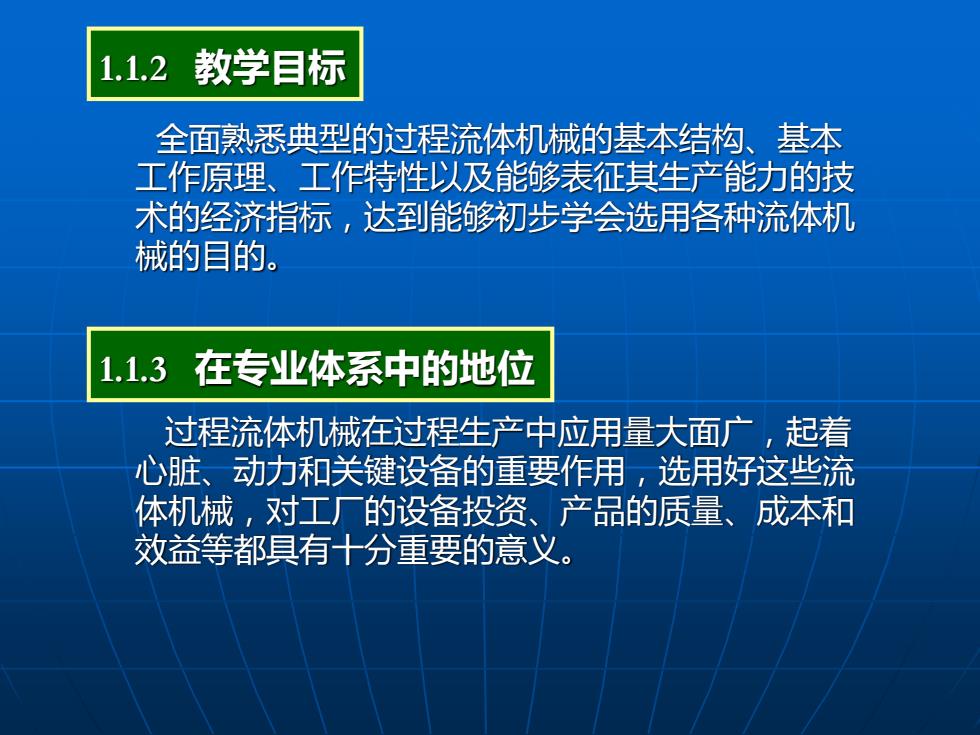 1.1.2 教学目标

全面熟悉典型的过程流体机械的基本结构、基本工作原理、工作特性以及能够表征其生产能力的技术的经济指标，达到能够初步学会选用各种流体机械的目的。

1.1.3 在专业体系中的地位

过程流体机械在过程生产中应用量大面广，起着心脏、动力和关键设备的重要作用，选用好这些流体机械，对工厂的设备投资、产品的质量、成本和效益等都具有十分重要的意义。